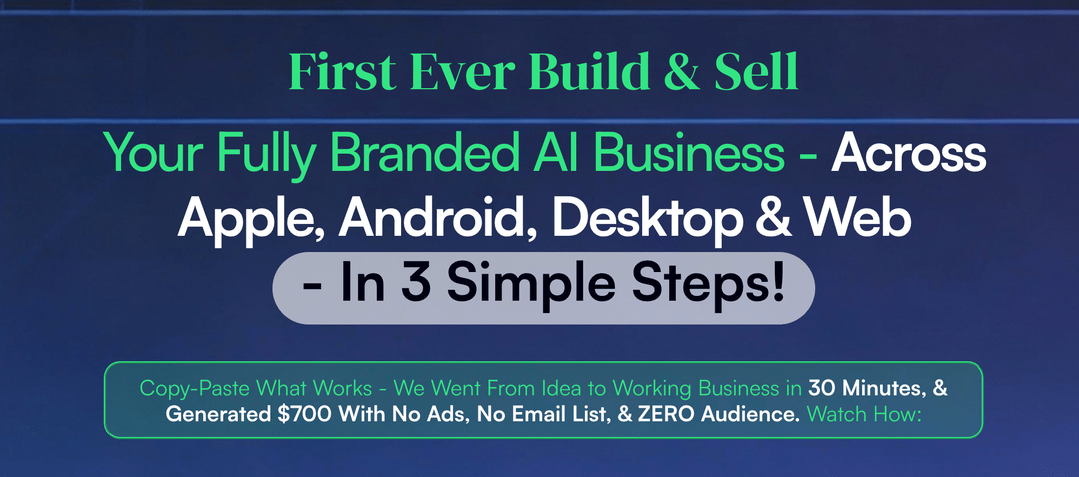 First Ever Build & Sell

Your Fully Branded AI Business - Across Apple, Android, Desktop & Web - In 3 Simple Steps!

Copy-Paste What Works - We Went From Idea to Working Business in 30 Minutes, & Generated $700 With No Ads, No Email List, & ZERO Audience. Watch How: